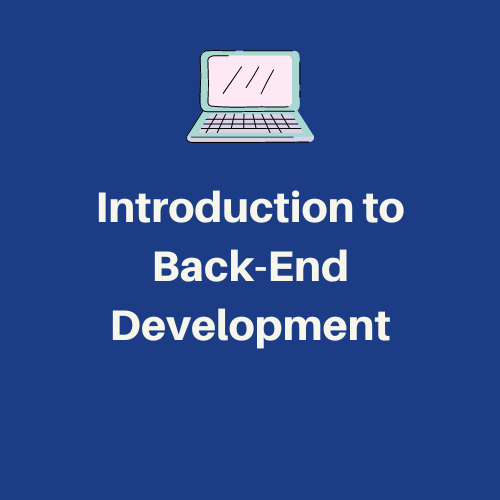 Introduction to Back-End Development